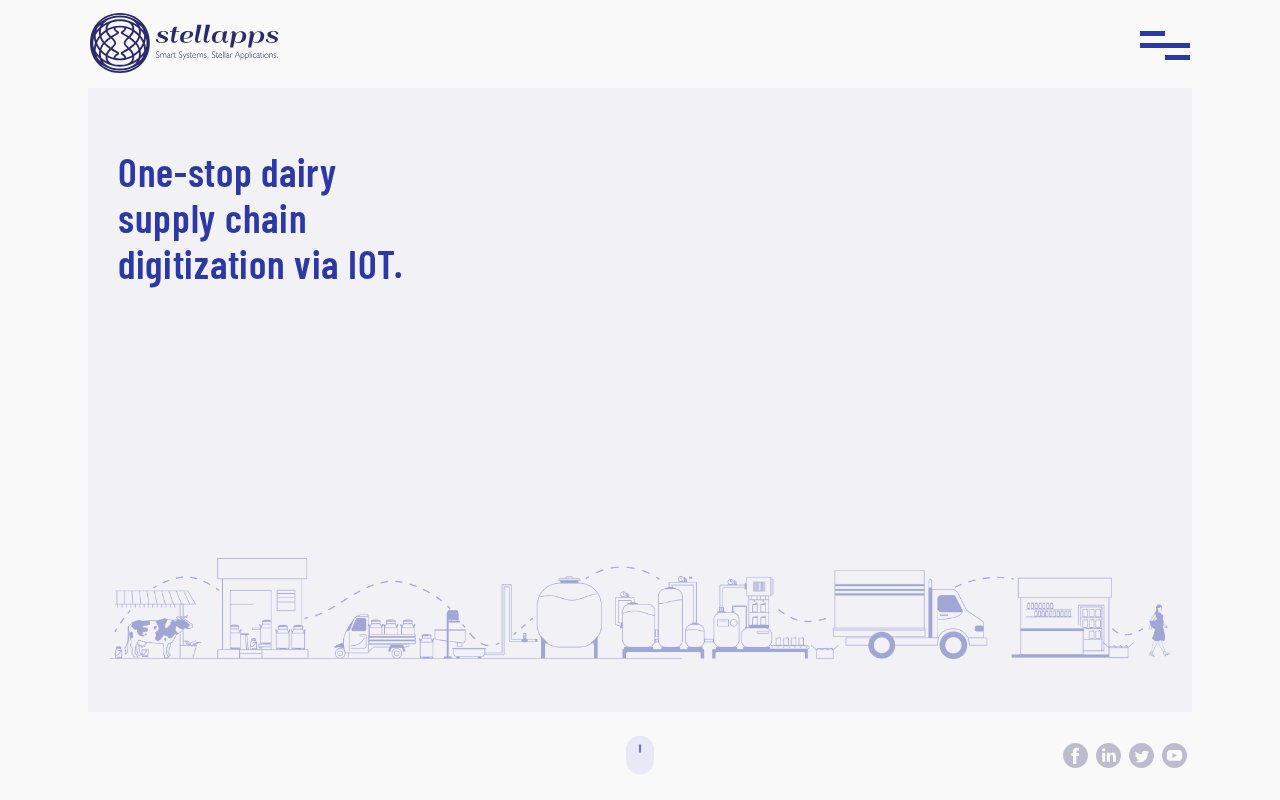 stellapps
Smart Systems, Stellar Applications.

One-stop dairy supply chain digitization via IOT.